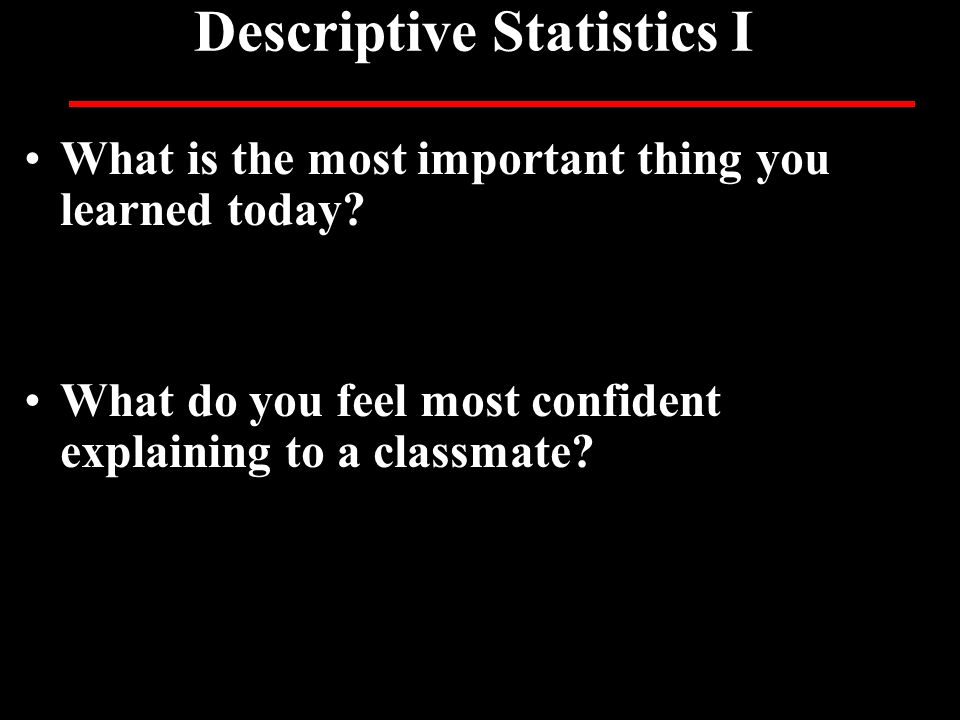 Descriptive Statistics I

• What is the most important thing you learned today?

• What do you feel most confident explaining to a classmate?